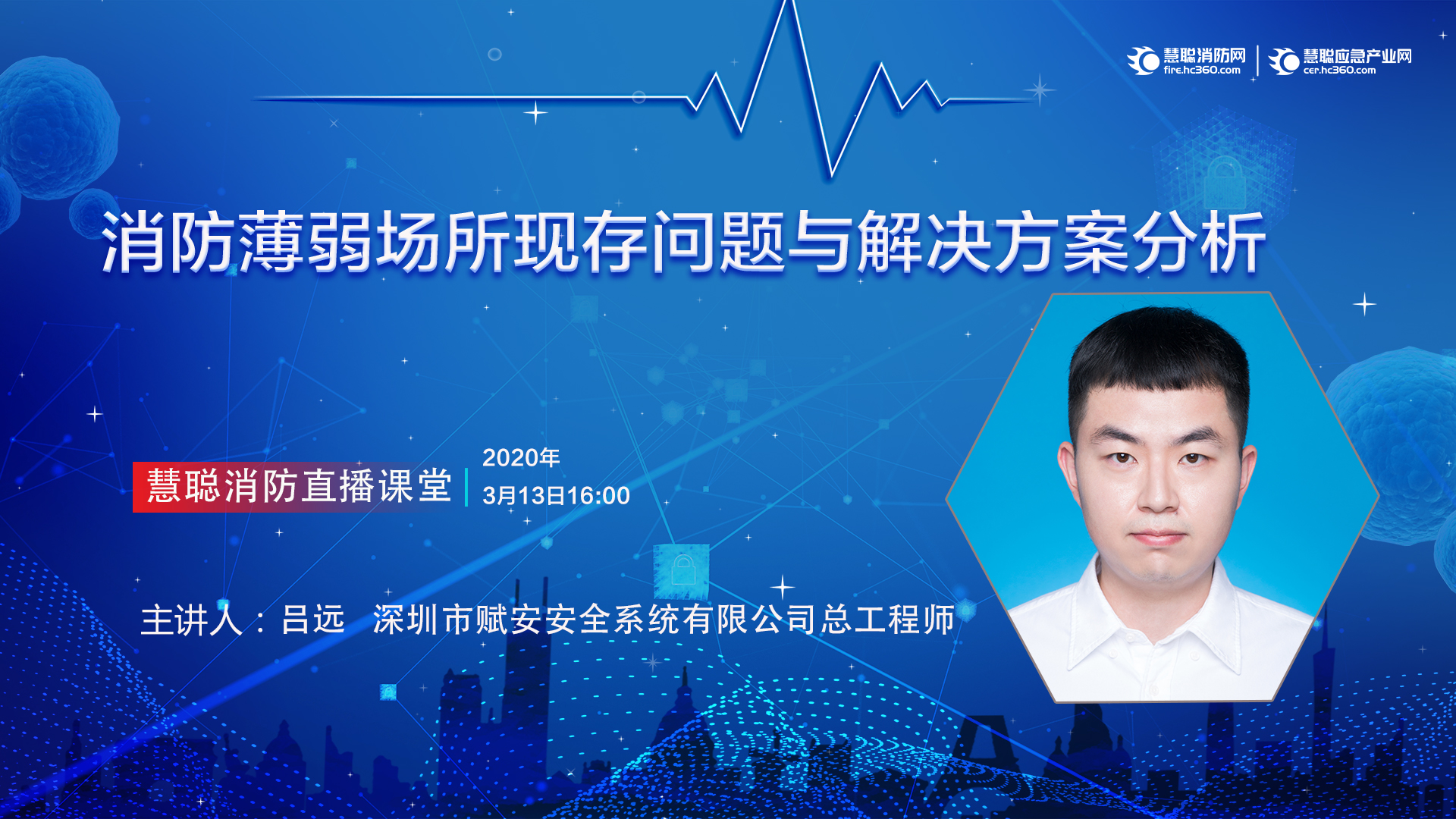 慧聪消防网
fire.hc360.com

慧聪应急产业网
cer.hc360.com

消防薄弱场所现存问题与解决方案分析

慧聪消防直播课堂

2020年
3月13日16:00

主讲人：吕远 深圳市赋安安全系统有限公司总工程师